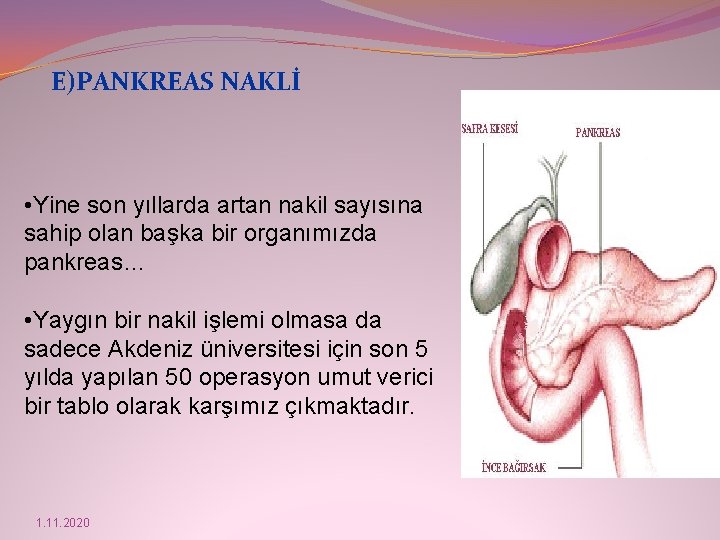 E)PANKREAS NAKLİ

•Yine son yıllarda artan nakil sayısına sahip olan başka bir organımızda pankreas...

•Yaygın bir nakil işlemi olmasa da sadece Akdeniz üniversitesi için son 5 yılda yapılan 50 operasyon umut verici bir tablo olarak karşımız çıkmaktadır.

SAFRA KESESİ

PANKREAS

İNCE BAĞIRSAK

1.11.2020